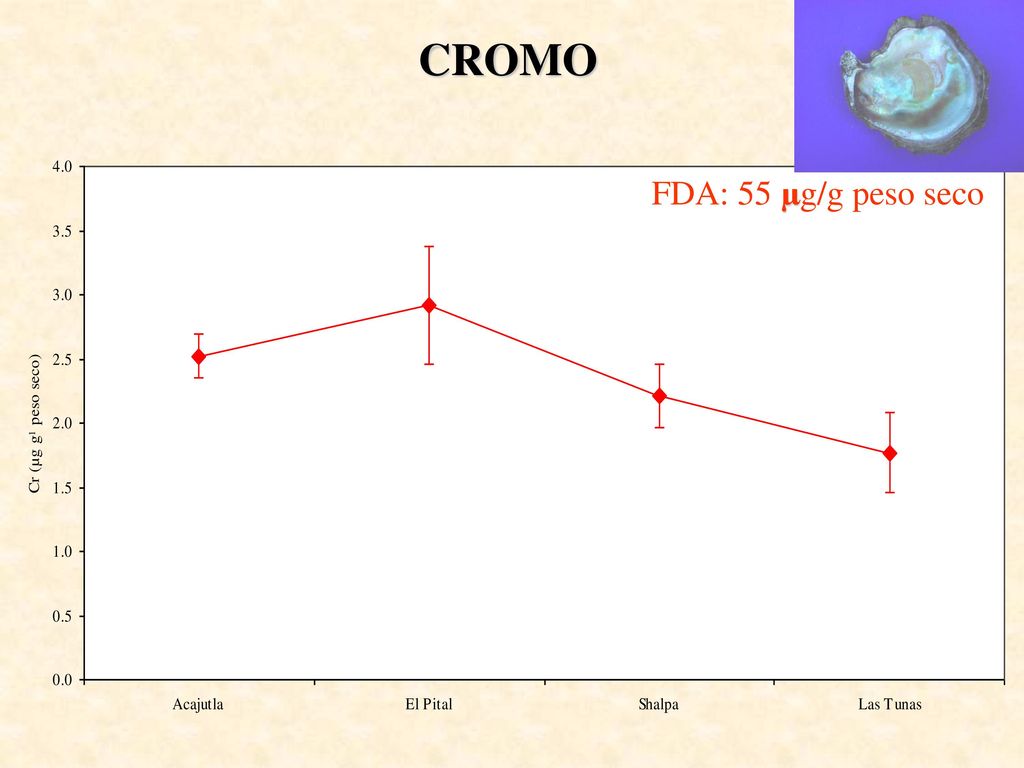 CROMO

FDA: 55 μg/g peso seco

Cr (μg g$^{-1}$ peso seco)

4.0
3.5
3.0
2.5
2.0
1.5
1.0
0.5
0.0

Acajutla
El Pital
Shalpa
Las Tunas